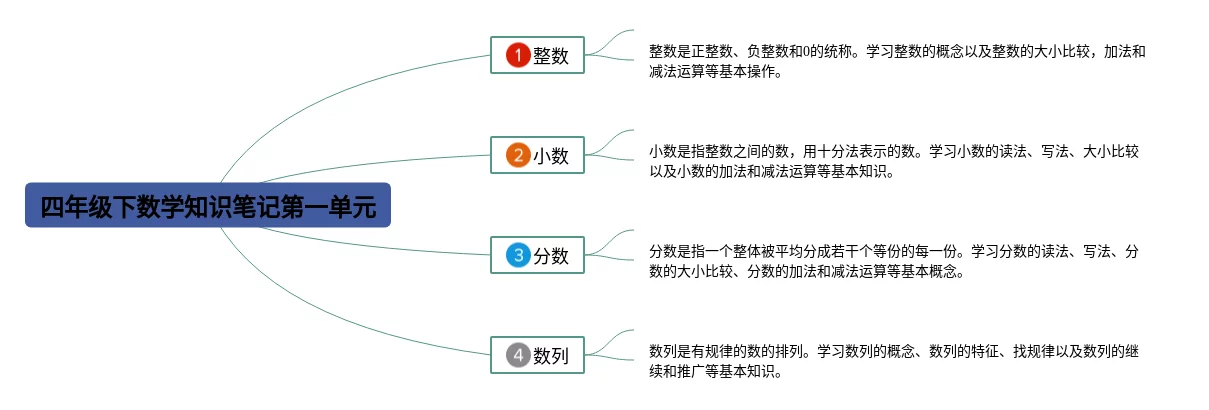 四年级下数学知识笔记第一单元

1 整数

整数是正整数、负整数和0的统称。学习整数的概念以及整数的大小比较，加法和减法运算等基本操作。

2 小数

小数是指整数之间的数，用十分法表示的数。学习小数的读法、写法、大小比较以及小数的加法和减法运算等基本知识。

3 分数

分数是指一个整体被平均分成若干个等份的每一份。学习分数的读法、写法、分数的大小比较、分数的加法和减法运算等基本概念。

4 数列

数列是有规律的数的排列。学习数列的概念、数列的特征、找规律以及数列的继续和推广等基本知识。